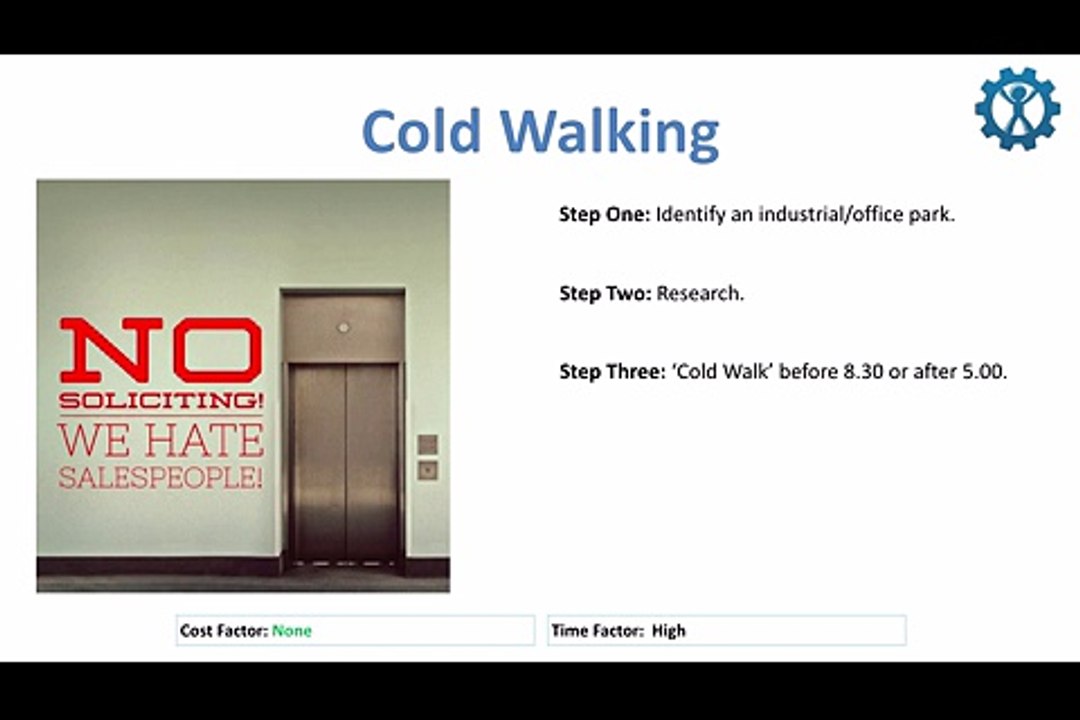 Cold Walking

NO SOLICITING! WE HATE SALESPEOPLE!

Step One: Identify an industrial/office park.

Step Two: Research.

Step Three: 'Cold Walk' before 8.30 or after 5.00.

Cost Factor: None

Time Factor: High